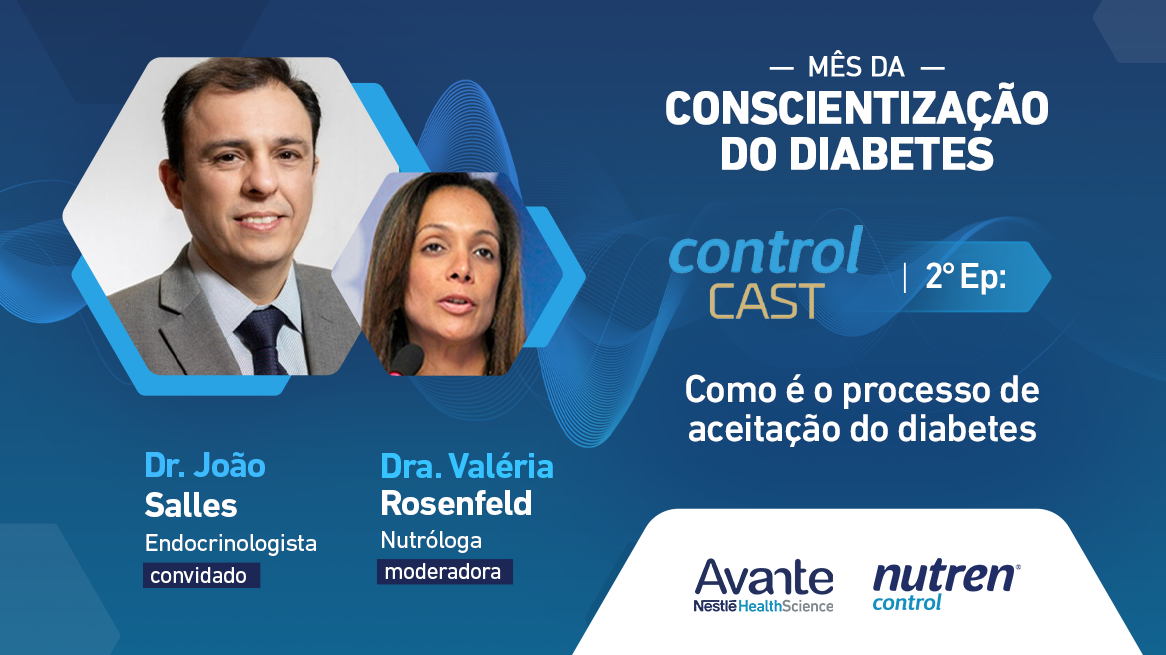 — MÊS DA —
CONSCIENTIZAÇÃO DO DIABETES

control CAST | 2º Ep:

Como é o processo de aceitação do diabetes

Dr. João Salles
Endocrinologista
convidado

Dra. Valéria Rosenfeld
Nutróloga
moderadora

Avante
Nestlé HealthScience

nutren® control